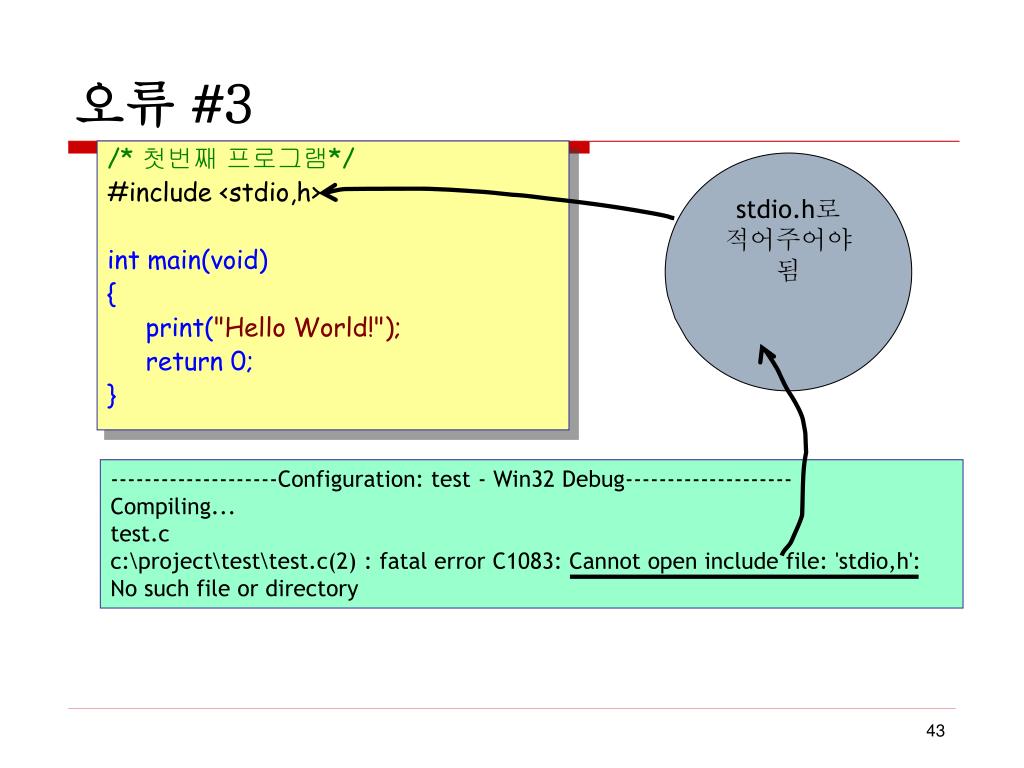 오류 #3

/* 첫번째 프로그램*/
#include <stdio,h>

int main(void)
{
    print("Hello World!");
    return 0;
}

stdio.h로 적어주어야 됨

--------------------Configuration: test - Win32 Debug--------------------
Compiling...
test.c
c:\project\test\test.c(2) : fatal error C1083: Cannot open include file: 'stdio,h': No such file or directory

43